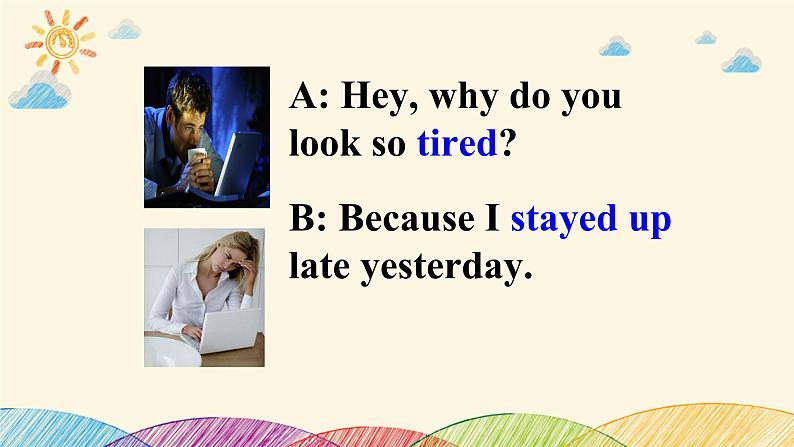 A: Hey, why do you look so tired?

B: Because I stayed up late yesterday.